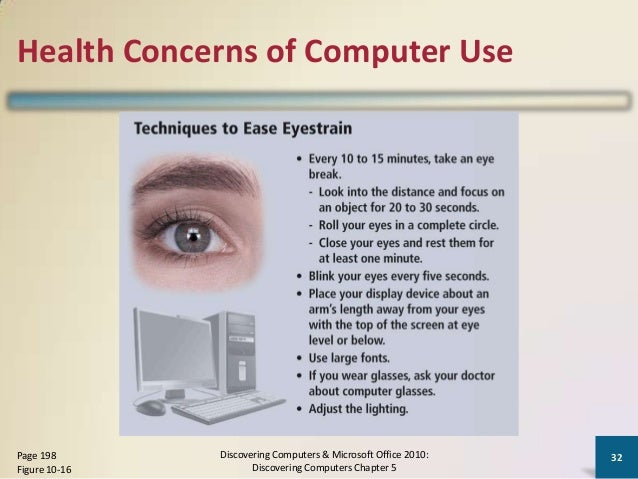 Health Concerns of Computer Use

Techniques to Ease Eyestrain

• Every 10 to 15 minutes, take an eye break.
- Look into the distance and focus on an object for 20 to 30 seconds.
- Roll your eyes in a complete circle.
- Close your eyes and rest them for at least one minute.
• Blink your eyes every five seconds.
• Place your display device about an arm's length away from your eyes with the top of the screen at eye level or below.
• Use large fonts.
• If you wear glasses, ask your doctor about computer glasses.
• Adjust the lighting.

Page 198
Figure 10-16

Discovering Computers & Microsoft Office 2010: Discovering Computers Chapter 5

32